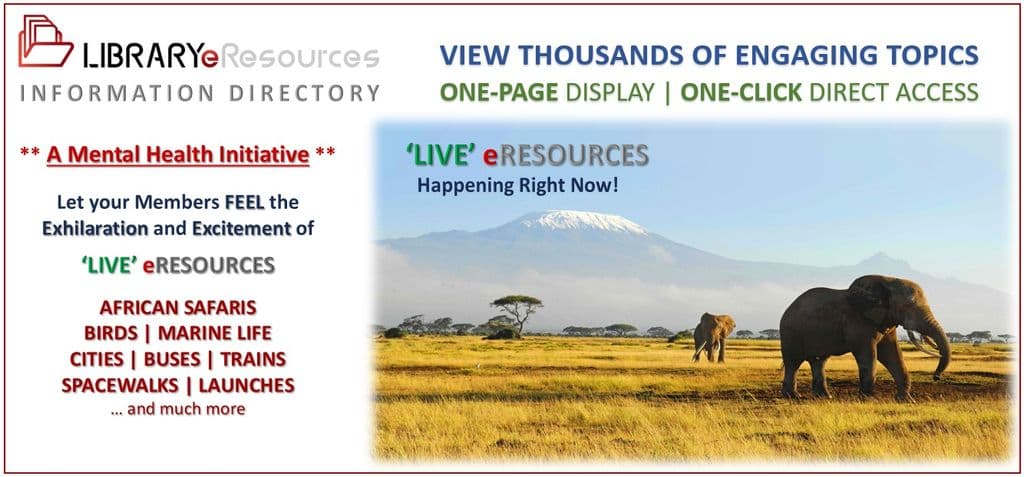 LIBRARYeResources
INFORMATION DIRECTORY

VIEW THOUSANDS OF ENGAGING TOPICS
ONE-PAGE DISPLAY | ONE-CLICK DIRECT ACCESS

** A Mental Health Initiative **

Let your Members FEEL the Exhilaration and Excitement of

'LIVE' eRESOURCES

AFRICAN SAFARIS
BIRDS | MARINE LIFE
CITIES | BUSES | TRAINS
SPACEWALKS | LAUNCHES
... and much more

'LIVE' eRESOURCES
Happening Right Now!